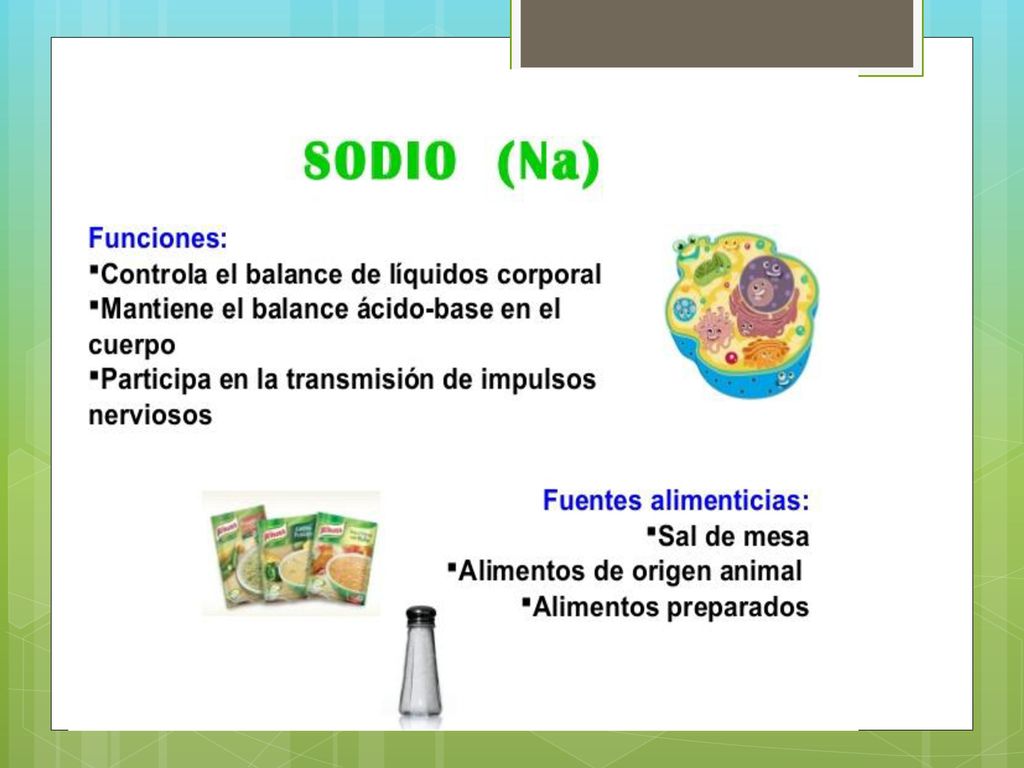 SODIO (Na)

Funciones:
▪Controla el balance de líquidos corporal
▪Mantiene el balance ácido-base en el cuerpo
▪Participa en la transmisión de impulsos nerviosos

Knorr Knorr Knorr

Fuentes alimenticias:
▪Sal de mesa
▪Alimentos de origen animal
▪Alimentos preparados